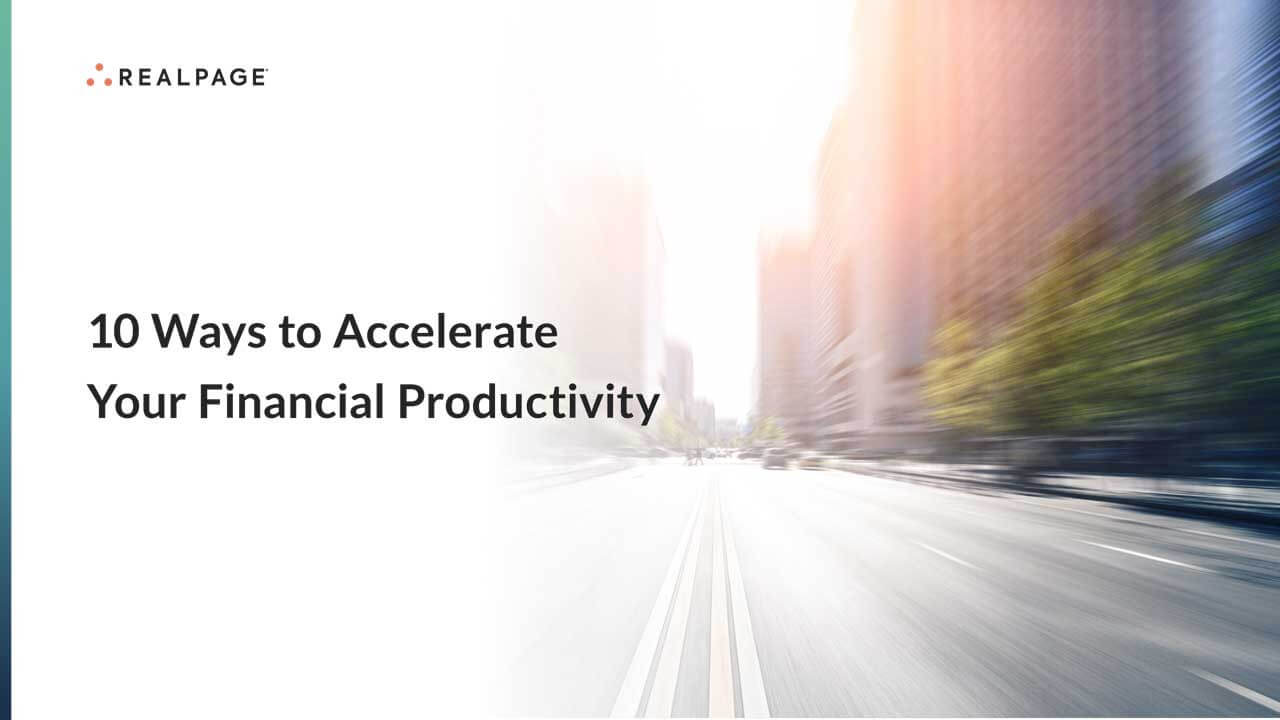 REALPAGE

10 Ways to Accelerate Your Financial Productivity